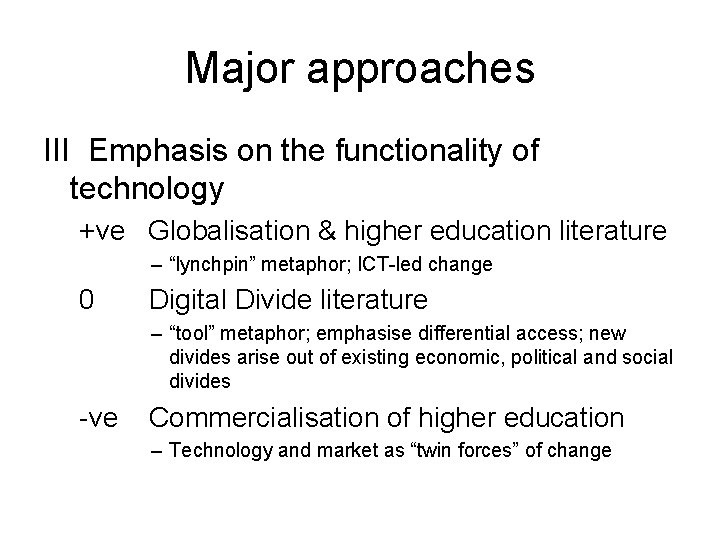 Major approaches

III Emphasis on the functionality of technology

+ve Globalisation & higher education literature

– “lynchpin” metaphor; ICT-led change

0 Digital Divide literature

– “tool” metaphor; emphasise differential access; new divides arise out of existing economic, political and social divides

-ve Commercialisation of higher education

– Technology and market as “twin forces” of change